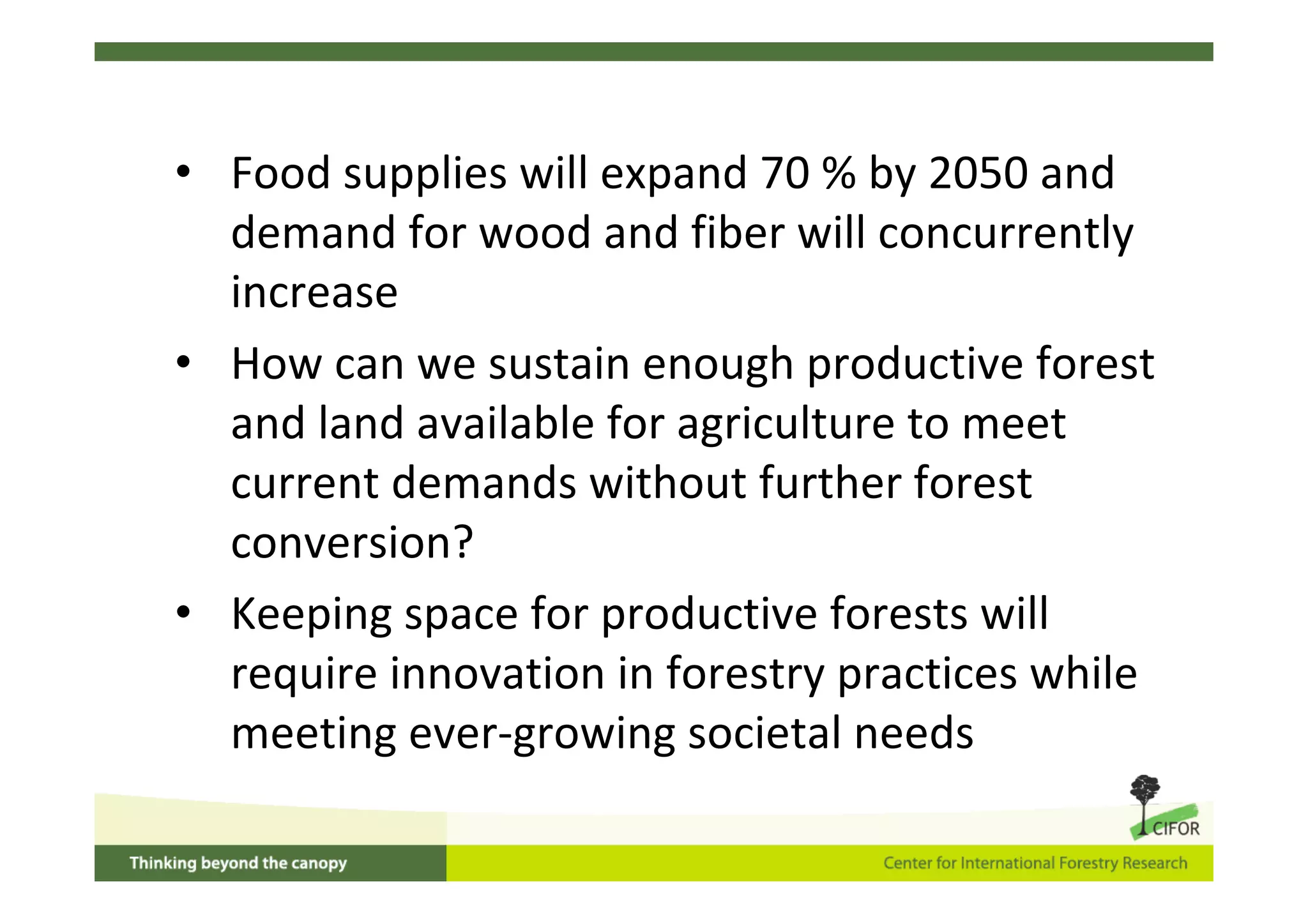 • Food supplies will expand 70 % by 2050 and demand for wood and fiber will concurrently increase

• How can we sustain enough productive forest and land available for agriculture to meet current demands without further forest conversion?

• Keeping space for productive forests will require innovation in forestry practices while meeting ever-growing societal needs

CIFOR

Thinking beyond the canopy

Center for International Forestry Research